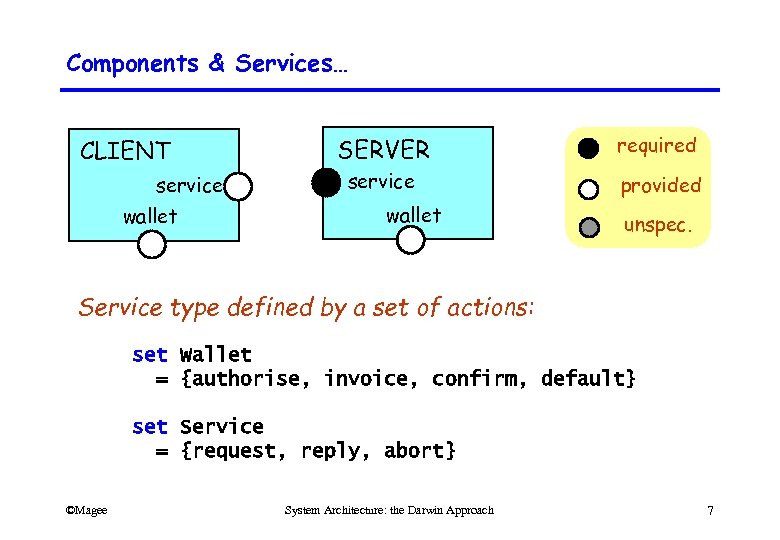 Components & Services...

CLIENT
service
wallet

SERVER
service
wallet

required
provided
unspec.

Service type defined by a set of actions:

set Wallet
  = {authorise, invoice, confirm, default}

set Service
  = {request, reply, abort}

©Magee

System Architecture: the Darwin Approach

7